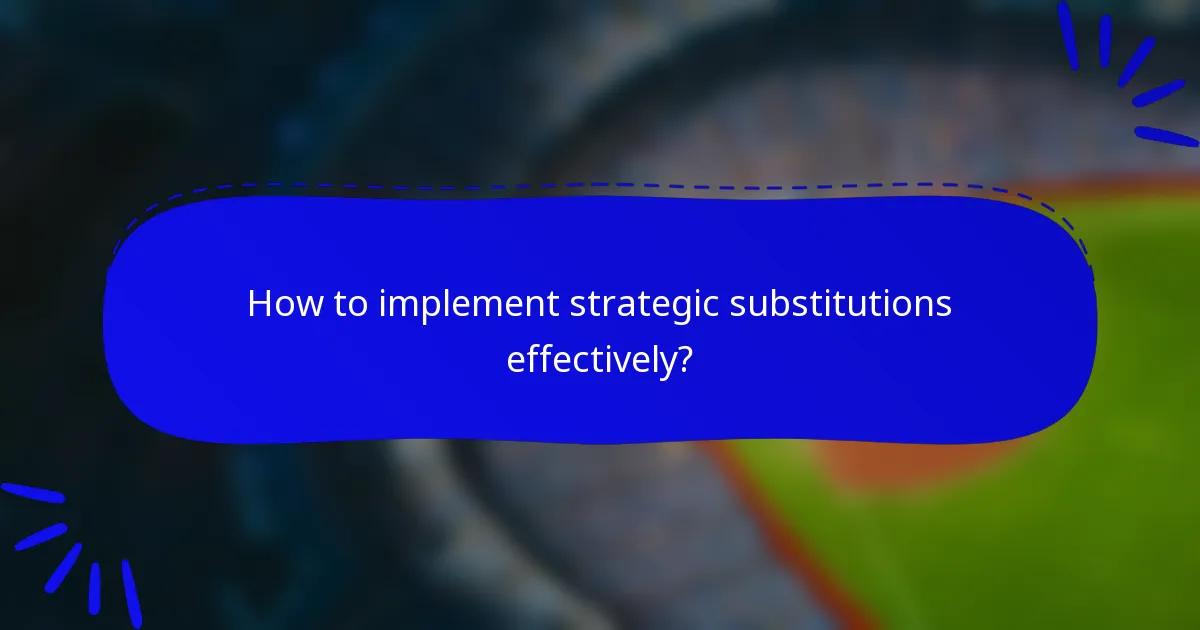 How to implement strategic substitutions effectively?